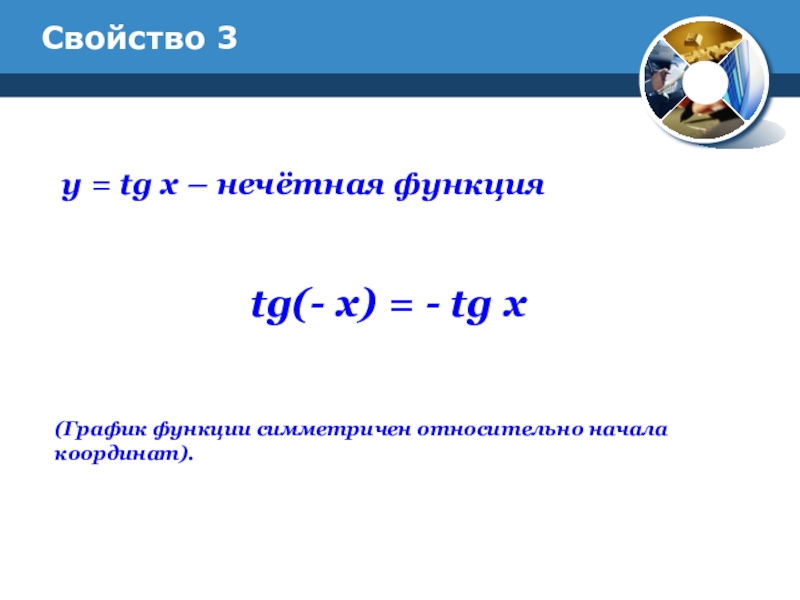 Свойство 3

$y = tg\ x$ – нечётная функция

$tg(-x) = -tg\ x$

(График функции симметричен относительно начала координат).